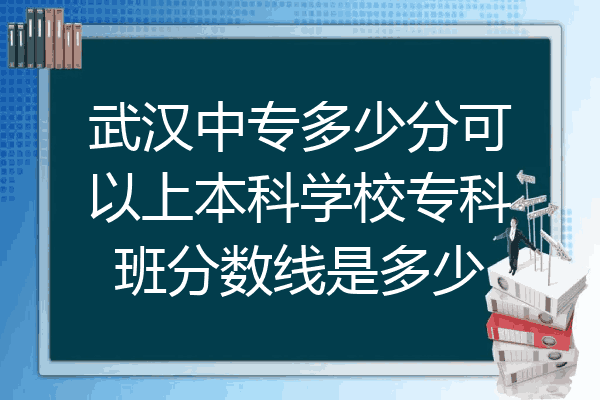 武汉中专多少分可以上本科学校专科班分数线是多少